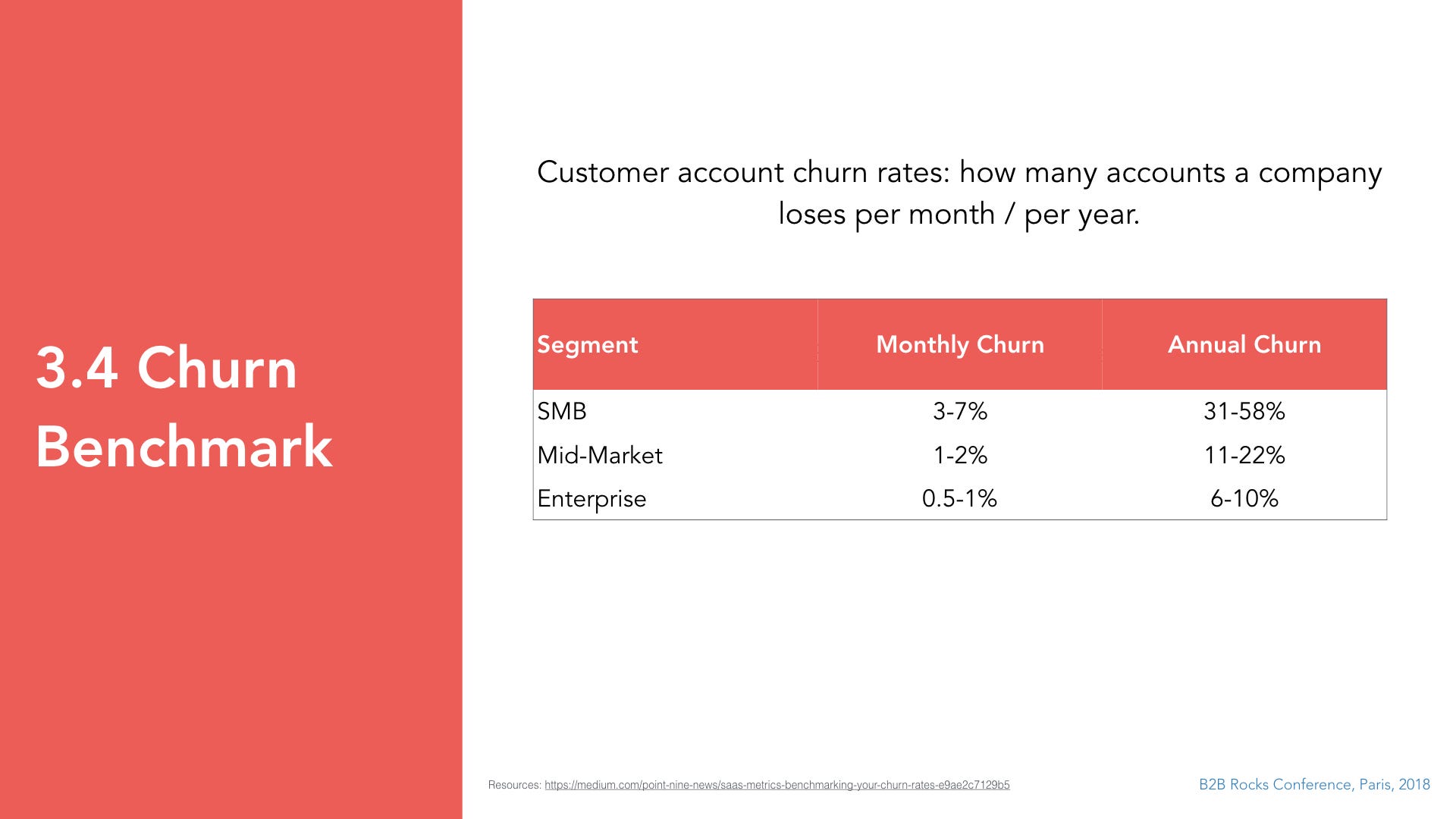 3.4 Churn Benchmark

Customer account churn rates: how many accounts a company loses per month / per year.

| Segment | Monthly Churn | Annual Churn |
|---|---|---|
| SMB | 3-7% | 31-58% |
| Mid-Market | 1-2% | 11-22% |
| Enterprise | 0.5-1% | 6-10% |

Resources: https://medium.com/point-nine-news/saas-metrics-benchmarking-your-churn-rates-e9ae2c7129b5

B2B Rocks Conference, Paris, 2018